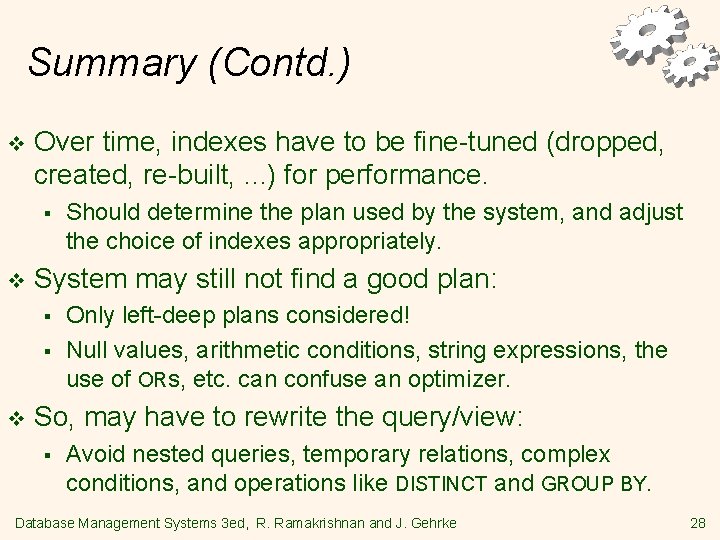 Summary (Contd.)

❖ Over time, indexes have to be fine-tuned (dropped, created, re-built, ...) for performance.

▪ Should determine the plan used by the system, and adjust the choice of indexes appropriately.

❖ System may still not find a good plan:

▪ Only left-deep plans considered!

▪ Null values, arithmetic conditions, string expressions, the use of ORs, etc. can confuse an optimizer.

❖ So, may have to rewrite the query/view:

▪ Avoid nested queries, temporary relations, complex conditions, and operations like DISTINCT and GROUP BY.

Database Management Systems 3ed, R. Ramakrishnan and J. Gehrke

28